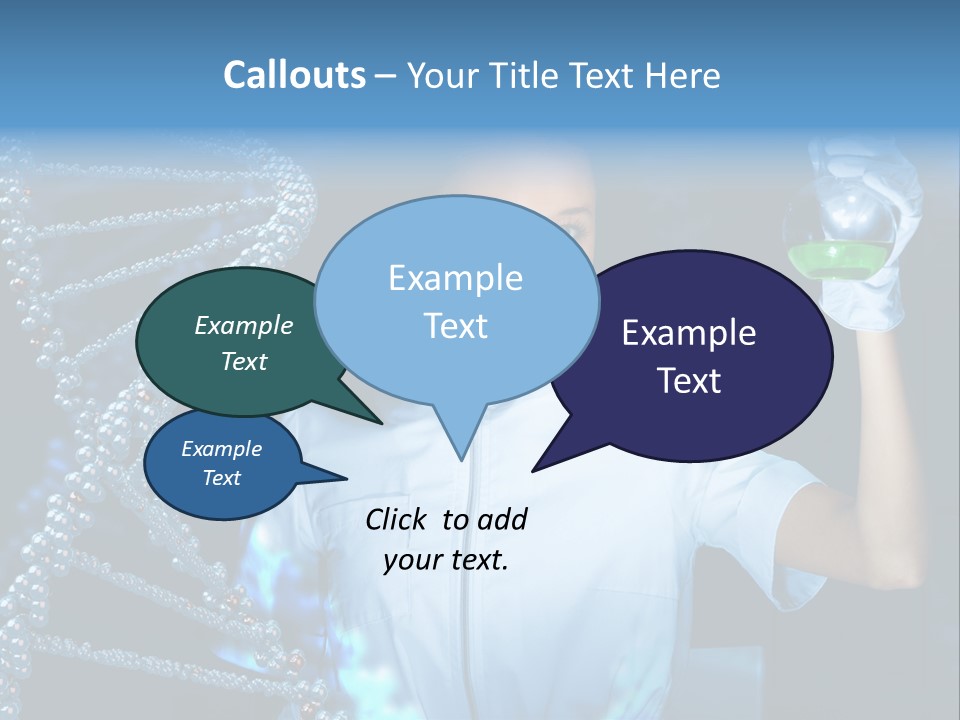 Callouts – Your Title Text Here

Example Text

Example Text

Example Text

Example Text

Click to add your text.